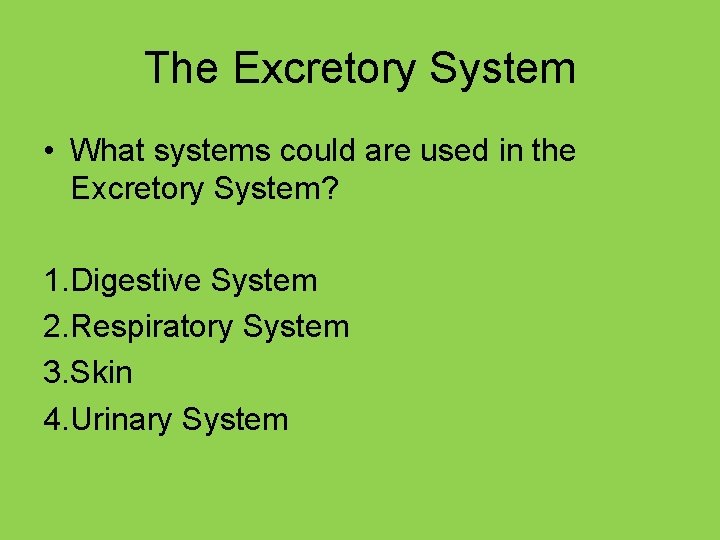 The Excretory System

• What systems could are used in the Excretory System?

1.Digestive System
2.Respiratory System
3.Skin
4.Urinary System